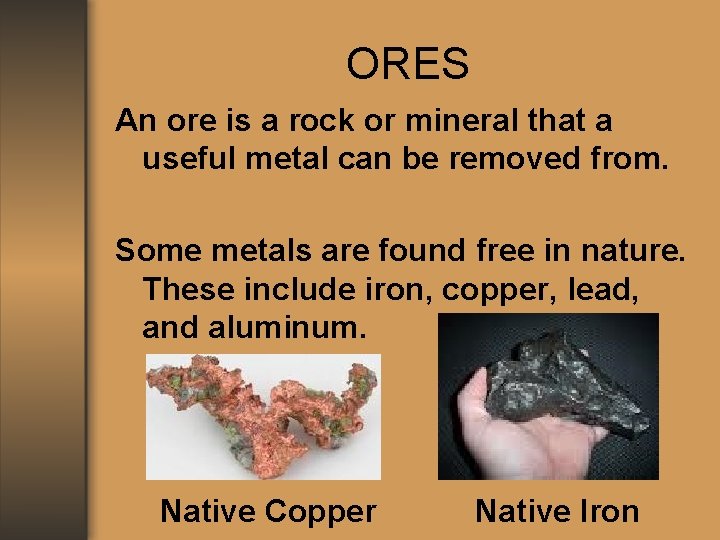 ORES

An ore is a rock or mineral that a useful metal can be removed from.

Some metals are found free in nature. These include iron, copper, lead, and aluminum.

Native Copper

Native Iron